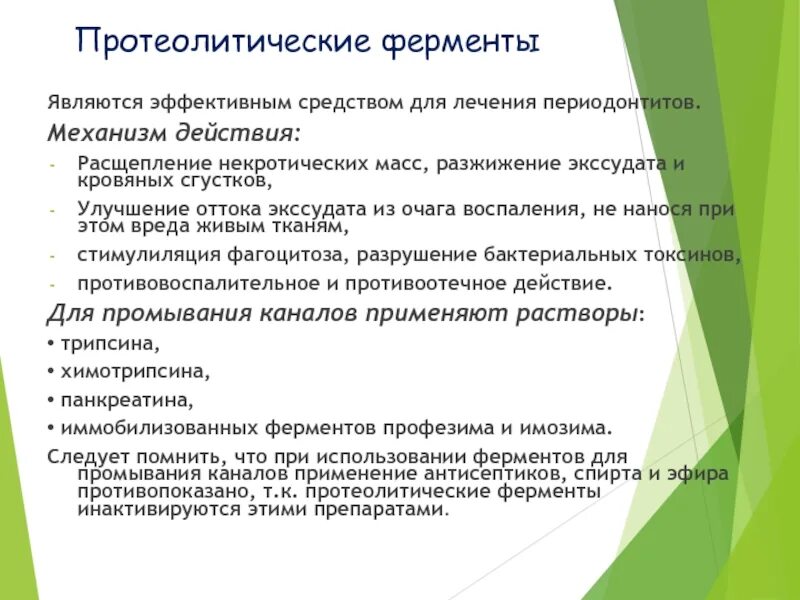 Протеолитические ферменты

Являются эффективным средством для лечения периодонтитов.

Механизм действия:

- Расщепление некротических масс, разжижение экссудата и кровяных сгустков,
- Улучшение оттока экссудата из очага воспаления, не нанося при этом вреда живым тканям,
- стимулиляция фагоцитоза, разрушение бактериальных токсинов,
- противовоспалительное и противоотечное действие.

Для промывания каналов применяют растворы:

• трипсина,
• химотрипсина,
• панкреатина,
• иммобилизованных ферментов профезима и имозима.

Следует помнить, что при использовании ферментов для промывания каналов применение антисептиков, спирта и эфира противопоказано, т.к. протеолитические ферменты инактивируются этими препаратами.